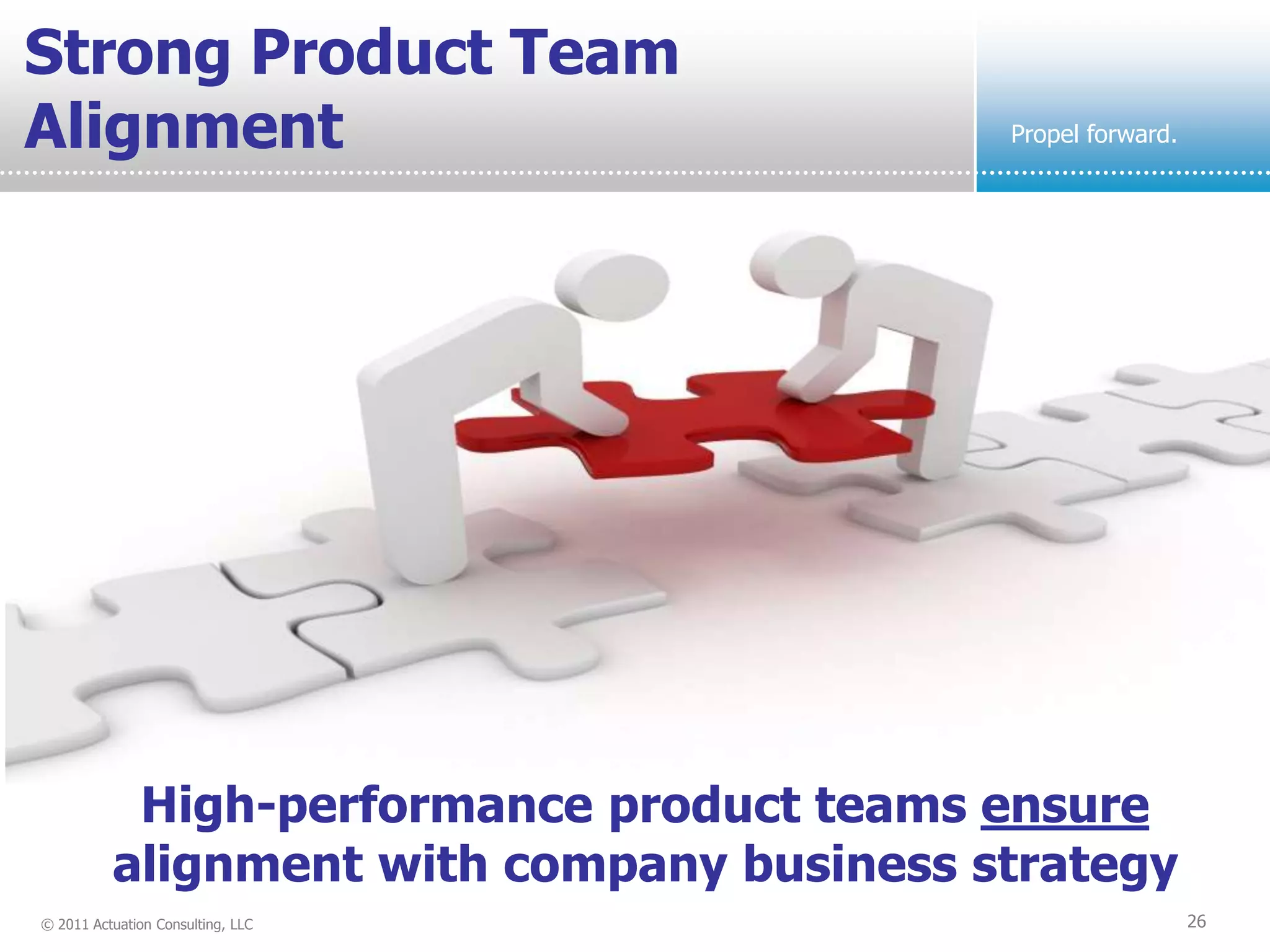 Strong Product Team Alignment

Propel forward.

High-performance product teams ensure alignment with company business strategy

© 2011 Actuation Consulting, LLC

26